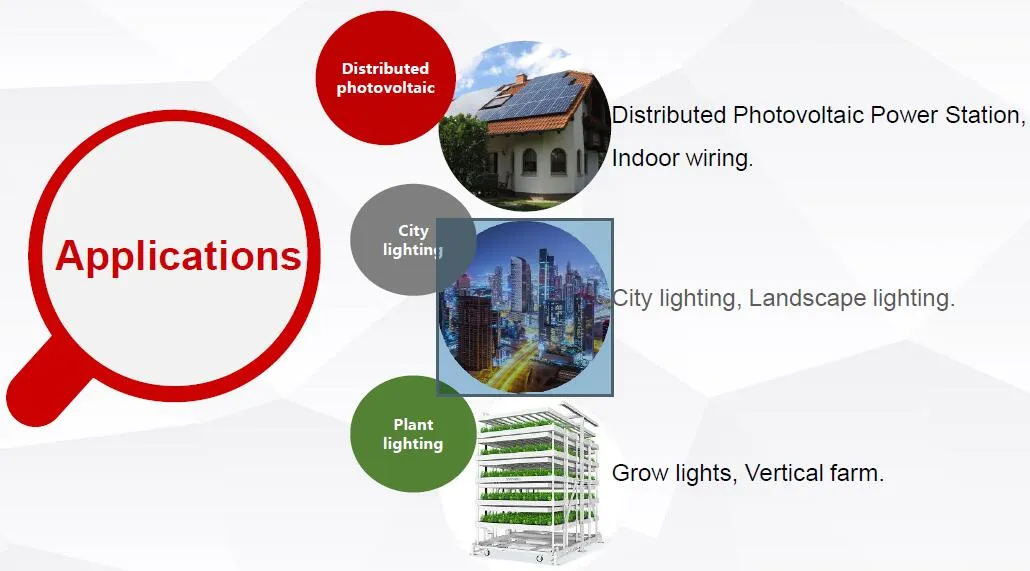 Applications

Distributed photovoltaic

Distributed Photovoltaic Power Station, Indoor wiring.

City lighting

City lighting, Landscape lighting.

Plant lighting

Grow lights, Vertical farm.